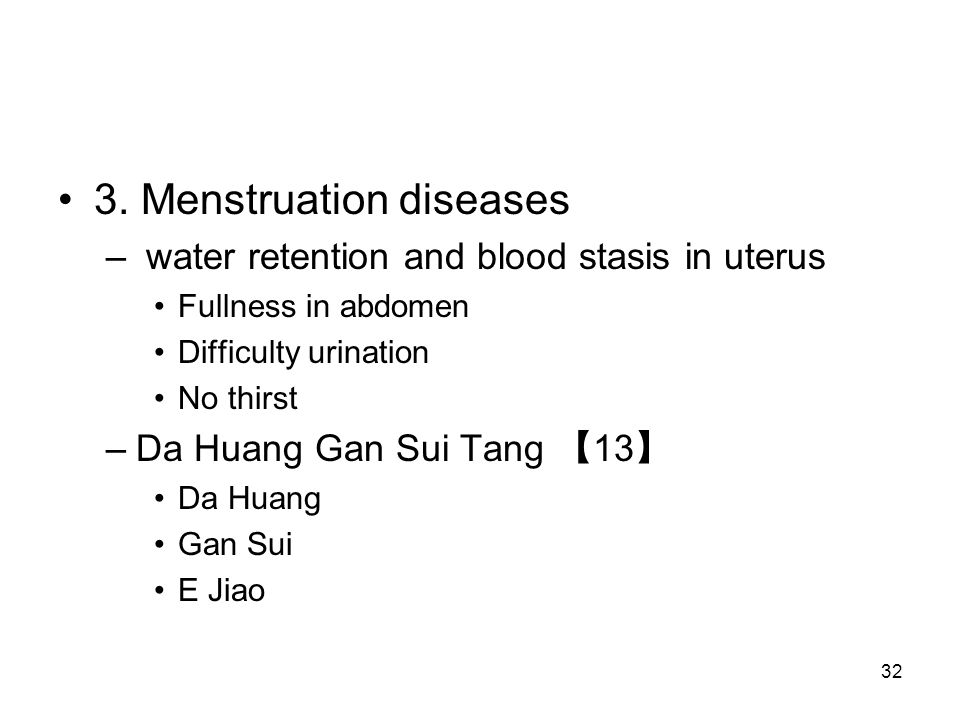 • 3. Menstruation diseases

– water retention and blood stasis in uterus

• Fullness in abdomen

• Difficulty urination

• No thirst

– Da Huang Gan Sui Tang 【13】

• Da Huang

• Gan Sui

• E Jiao

32